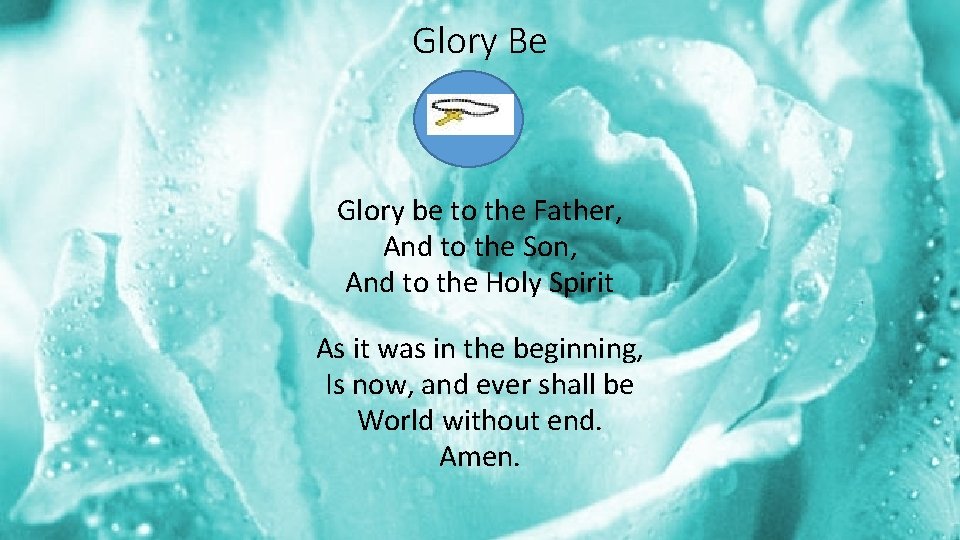 Glory Be

Glory be to the Father,
And to the Son,
And to the Holy Spirit

As it was in the beginning,
Is now, and ever shall be
World without end.
Amen.